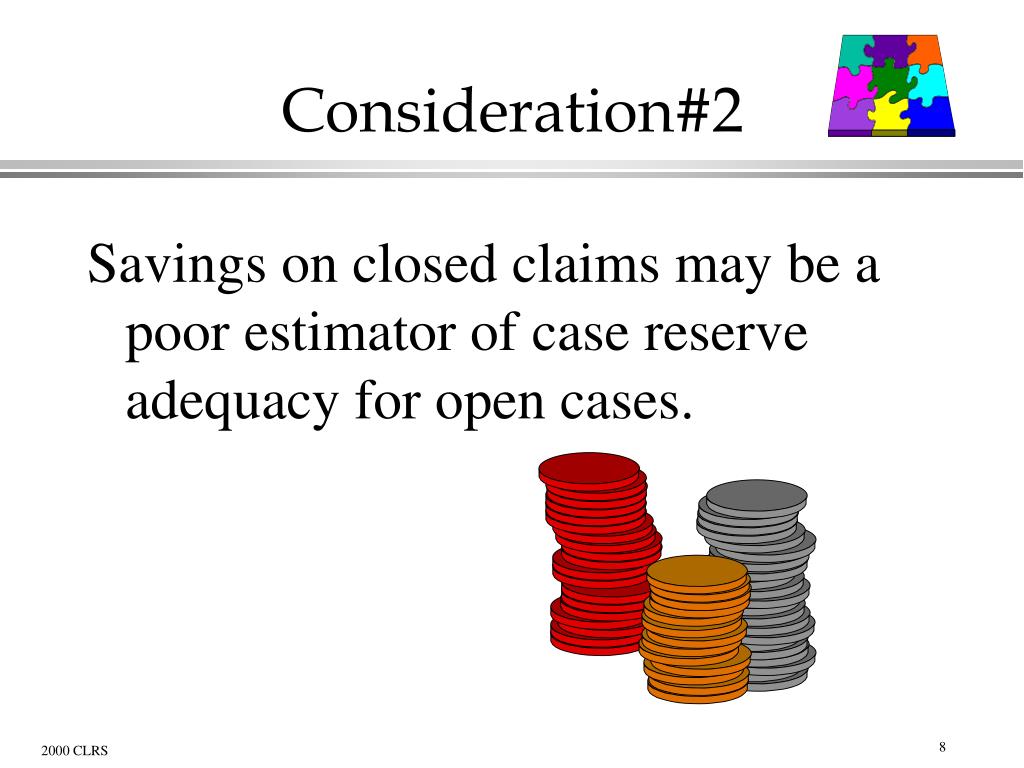 Consideration#2

Savings on closed claims may be a poor estimator of case reserve adequacy for open cases.

2000 CLRS

8